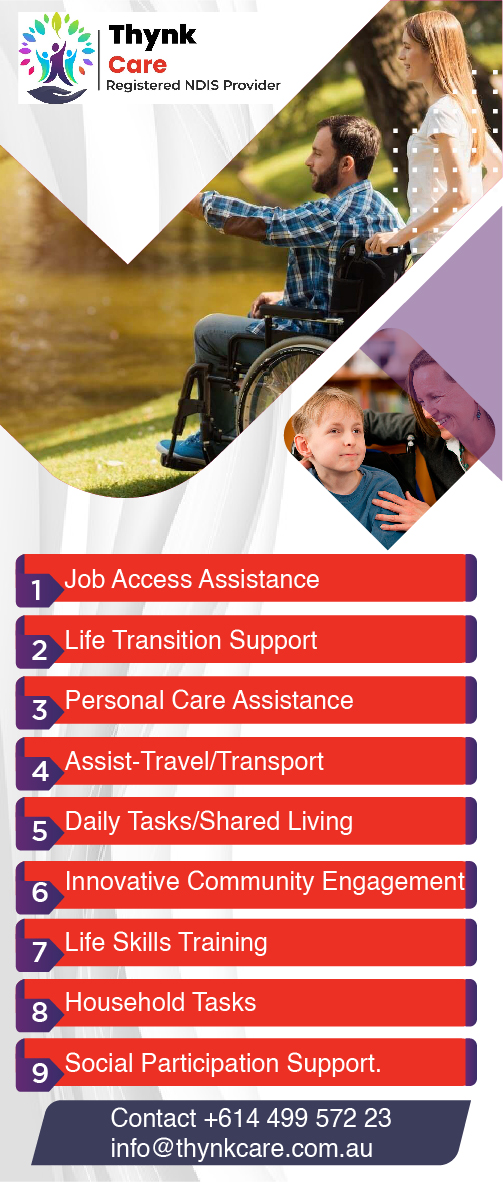 Thynk
Care
Registered NDIS Provider

1 Job Access Assistance
2 Life Transition Support
3 Personal Care Assistance
4 Assist-Travel/Transport
5 Daily Tasks/Shared Living
6 Innovative Community Engagement
7 Life Skills Training
8 Household Tasks
9 Social Participation Support.

Contact +614 499 572 23
info@thynkcare.com.au